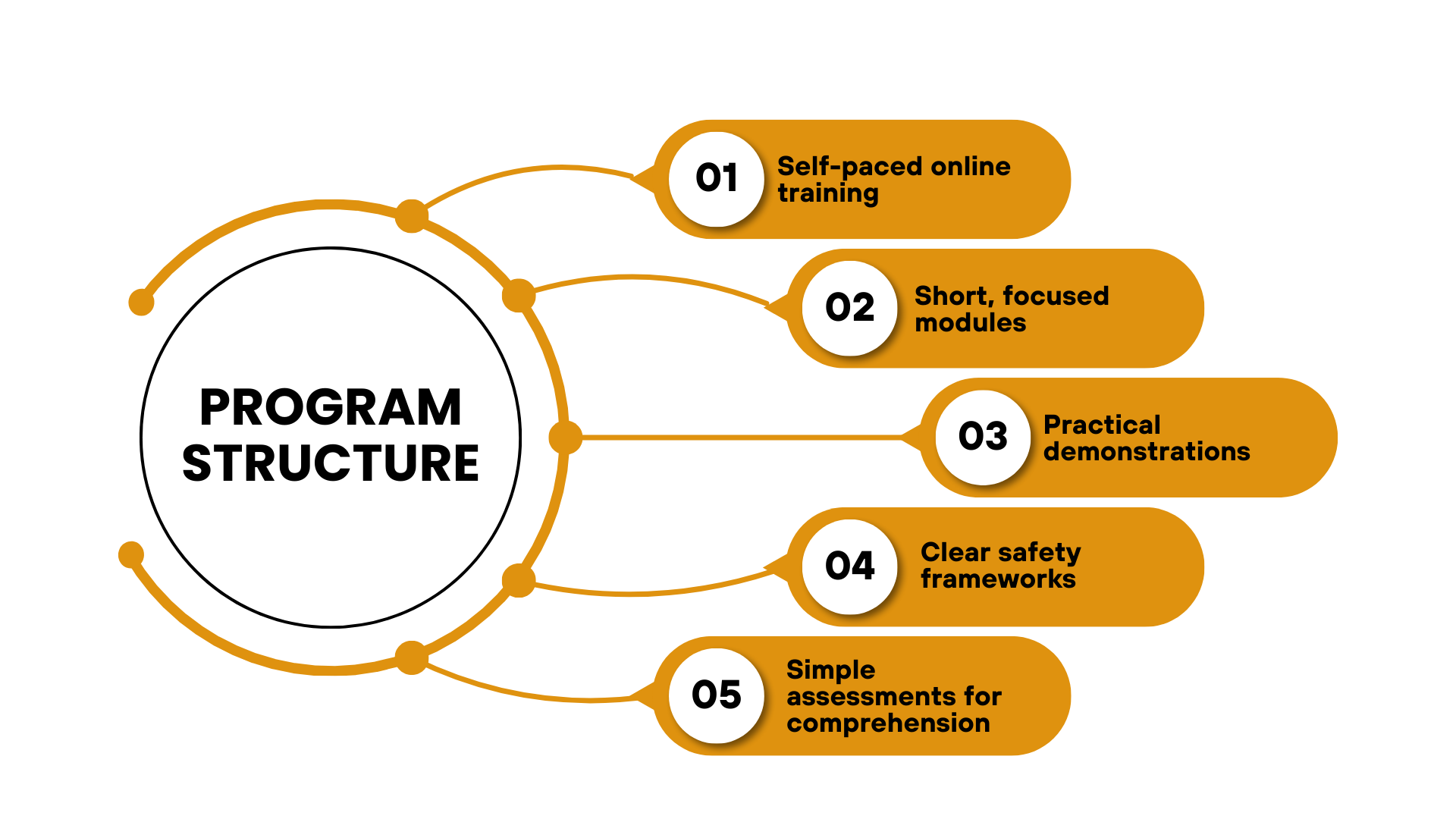 PROGRAM STRUCTURE

01 Self-paced online training

02 Short, focused modules

03 Practical demonstrations

04 Clear safety frameworks

05 Simple assessments for comprehension